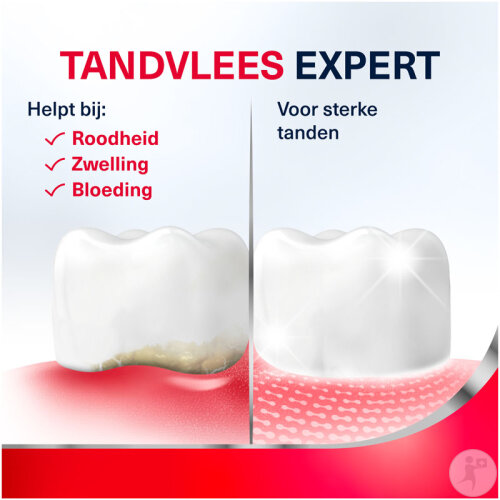 TANDVLEES EXPERT

Helpt bij:
✓ Roodheid
✓ Zwelling
✓ Bloeding

Voor sterke tanden